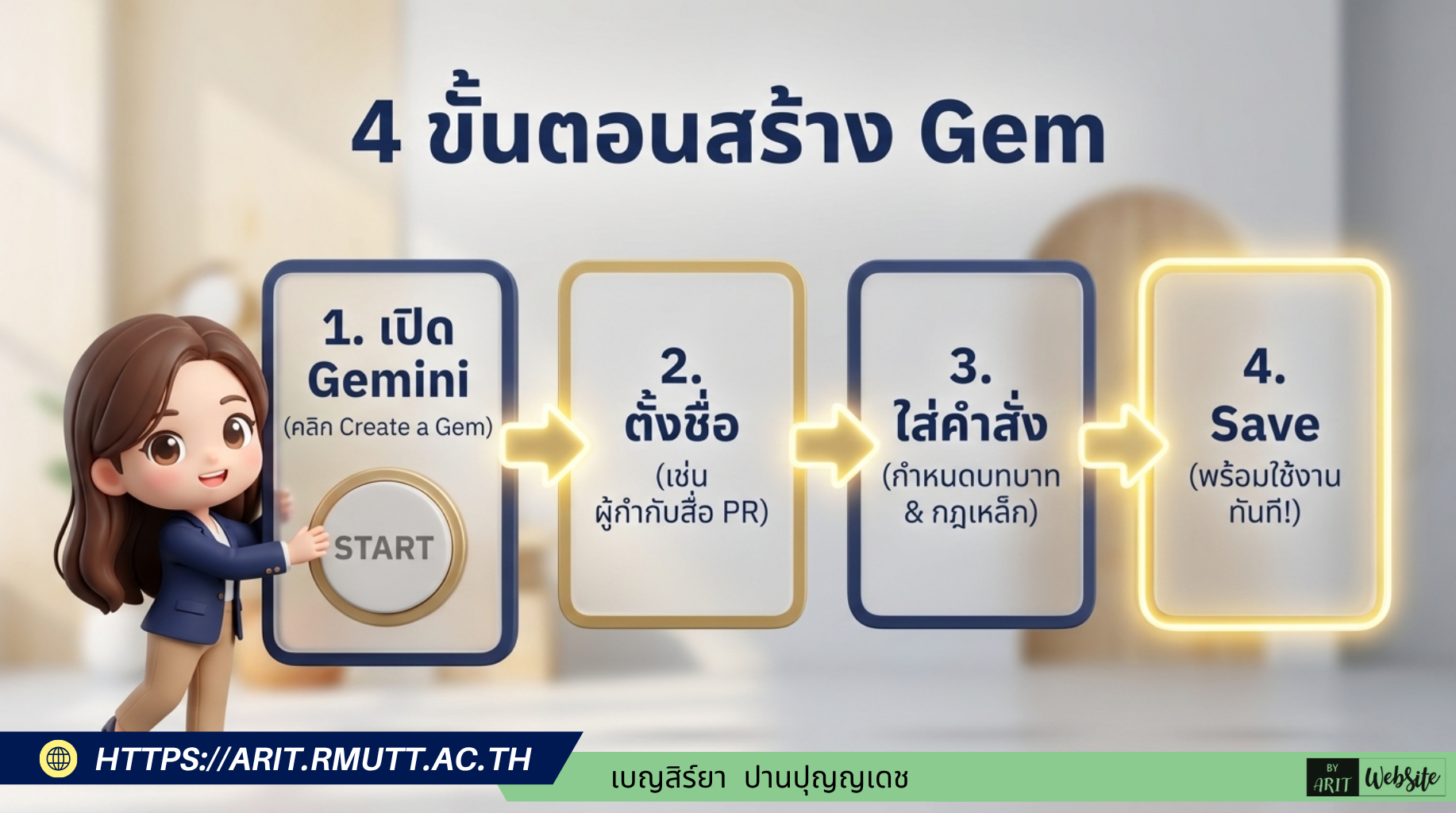 4 ขั้นตอนสร้าง Gem

1. เปิด Gemini (คลิก Create a Gem)

START

2. ตั้งชื่อ (เช่น ผู้กำกับสื่อ PR)

3. ใส่คำสั่ง (กำหนดบทบาท & กฎเหล็ก)

4. Save (พร้อมใช้งานทันที!)

HTTPS://ARIT.RMUTT.AC.TH

เบญสิร์ยา ปานปุญญเดช

BY ARIT WebSite